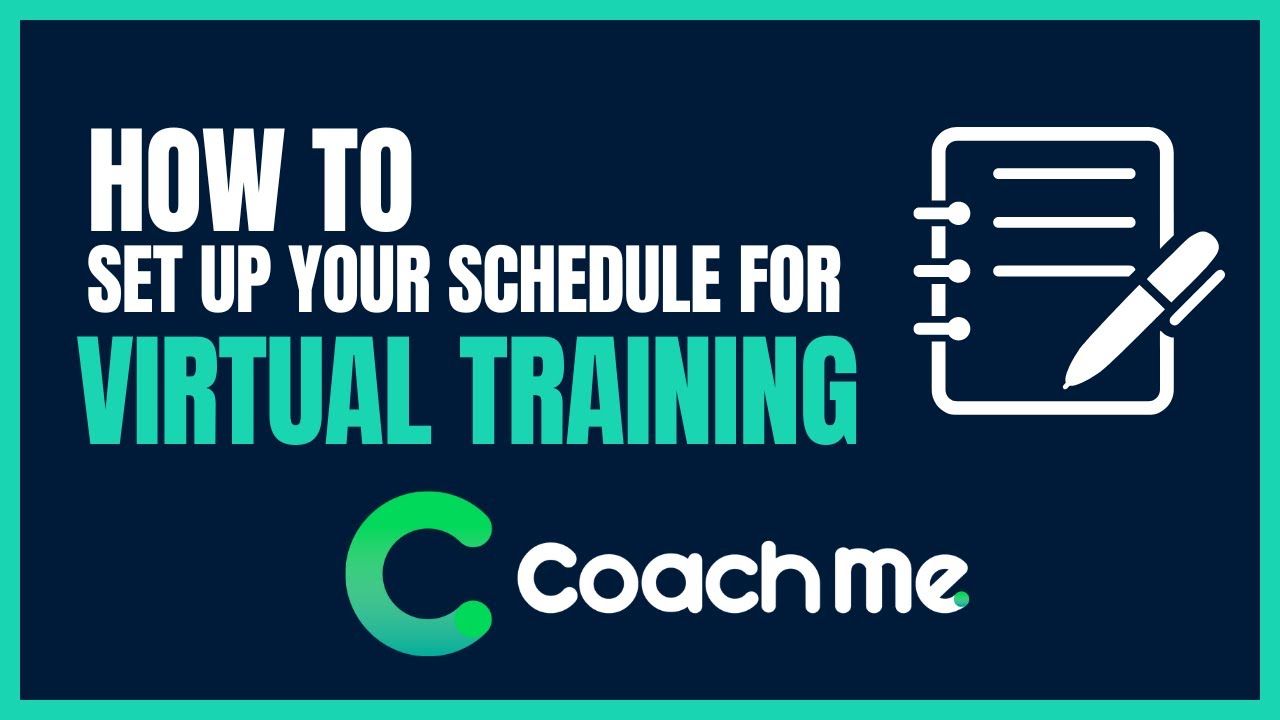 HOW TO
SET UP YOUR SCHEDULE FOR
VIRTUAL TRAINING

Coach me.